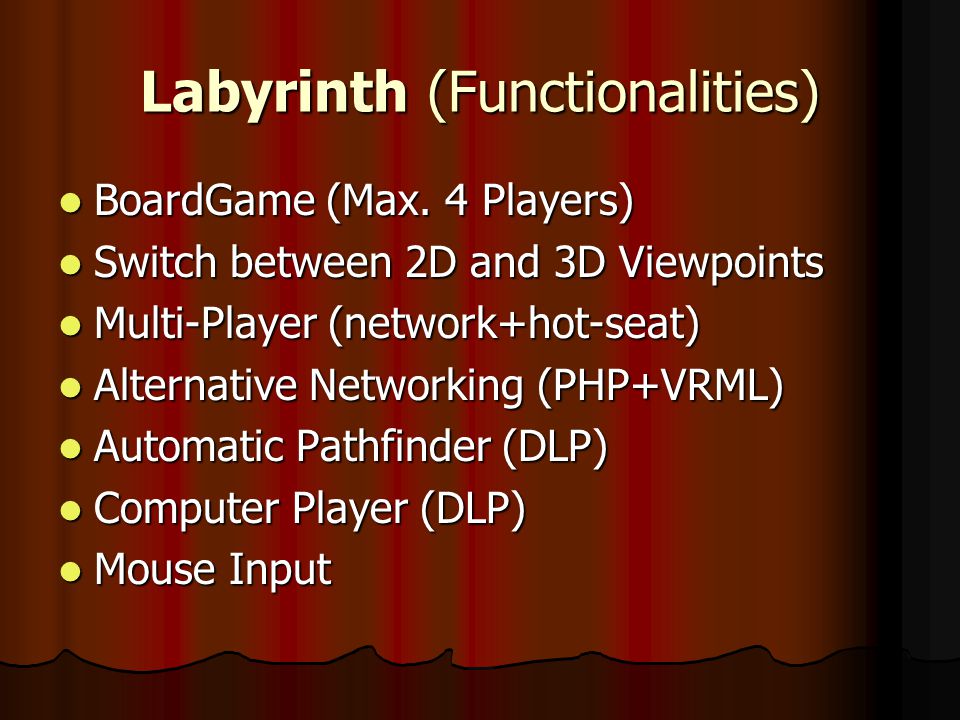 Labyrinth (Functionalities)

- BoardGame (Max. 4 Players)
- Switch between 2D and 3D Viewpoints
- Multi-Player (network+hot-seat)
- Alternative Networking (PHP+VRML)
- Automatic Pathfinder (DLP)
- Computer Player (DLP)
- Mouse Input